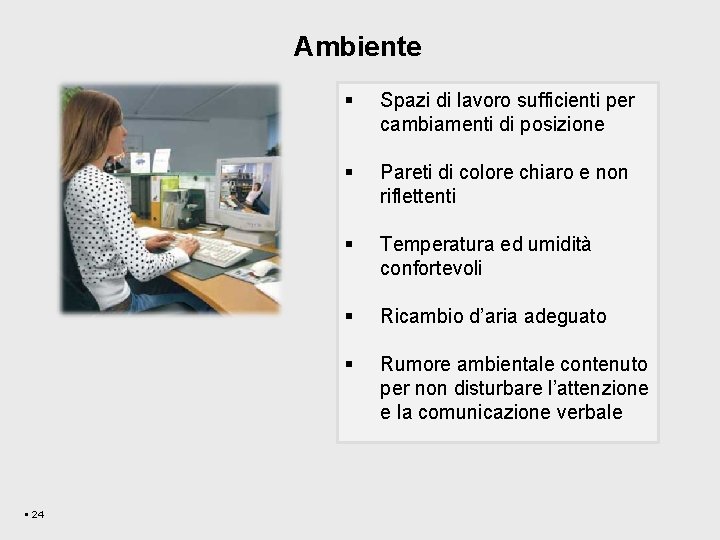 Ambiente

▪ Spazi di lavoro sufficienti per cambiamenti di posizione

▪ Pareti di colore chiaro e non riflettenti

▪ Temperatura ed umidità confortevoli

▪ Ricambio d'aria adeguato

▪ Rumore ambientale contenuto per non disturbare l'attenzione e la comunicazione verbale

▪ 24